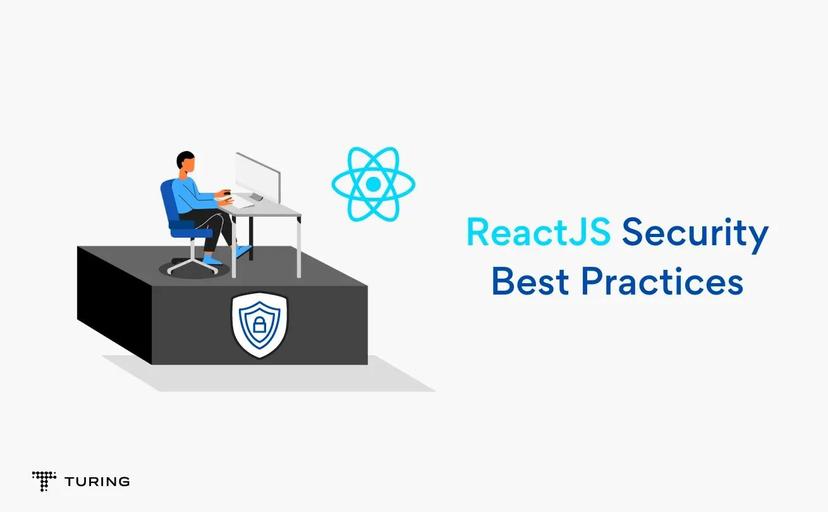 ReactJS Security Best Practices

TURING